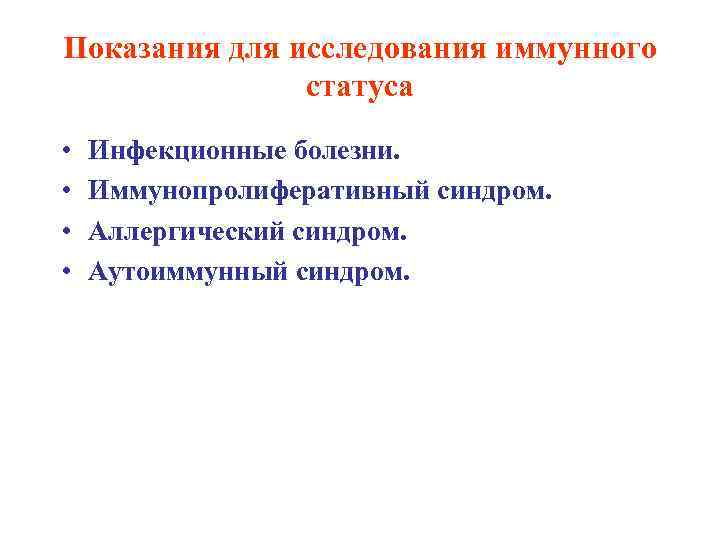 Показания для исследования иммунного статуса

• Инфекционные болезни.
• Иммунопролиферативный синдром.
• Аллергический синдром.
• Аутоиммунный синдром.